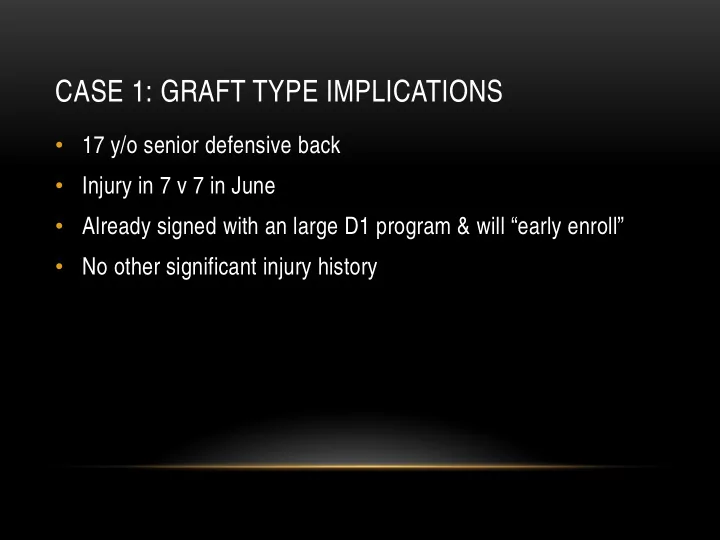 CASE 1: GRAFT TYPE IMPLICATIONS

• 17 y/o senior defensive back
• Injury in 7 v 7 in June
• Already signed with an large D1 program & will “early enroll”
• No other significant injury history